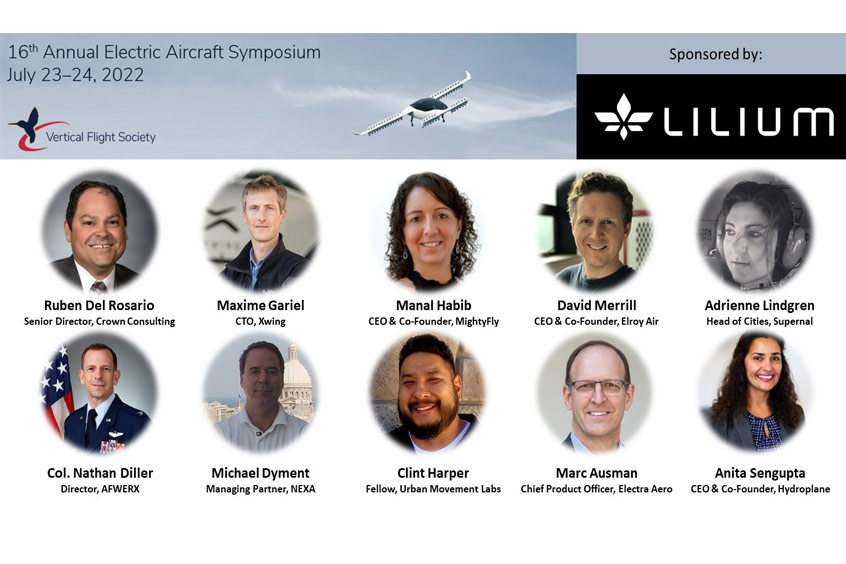 16$^{th}$ Annual Electric Aircraft Symposium
July 23–24, 2022

Vertical Flight Society

Sponsored by:

LILIUM

Ruben Del Rosario
Senior Director, Crown Consulting

Maxime Gariel
CTO, Xwing

Manal Habib
CEO & Co-Founder, MightyFly

David Merrill
CEO & Co-Founder, Elroy Air

Adrienne Lindgren
Head of Cities, Supernal

Col. Nathan Diller
Director, AFWERX

Michael Dyment
Managing Partner, NEXA

Clint Harper
Fellow, Urban Movement Labs

Marc Ausman
Chief Product Officer, Electra Aero

Anita Sengupta
CEO & Co-Founder, Hydroplane